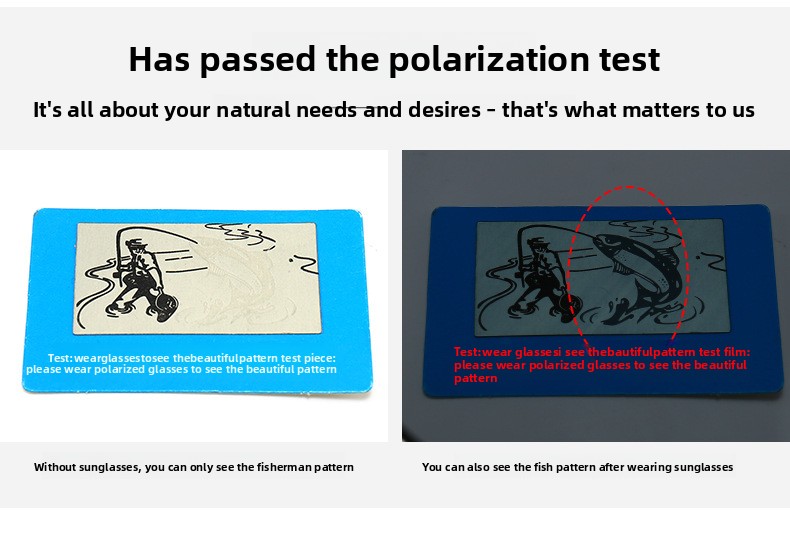 Has passed the polarization test

It's all about your natural needs and desires - that's what matters to us

Test:wearglassestosee thebeautifulpattern test piece:
please wear polarized glasses to see the beautiful pattern

Test:wear glassesi see thebautifulpattern test film:
please wear polarized glasses to see the beautiful pattern

Without sunglasses, you can only see the fisherman pattern

You can also see the fish pattern after wearing sunglasses